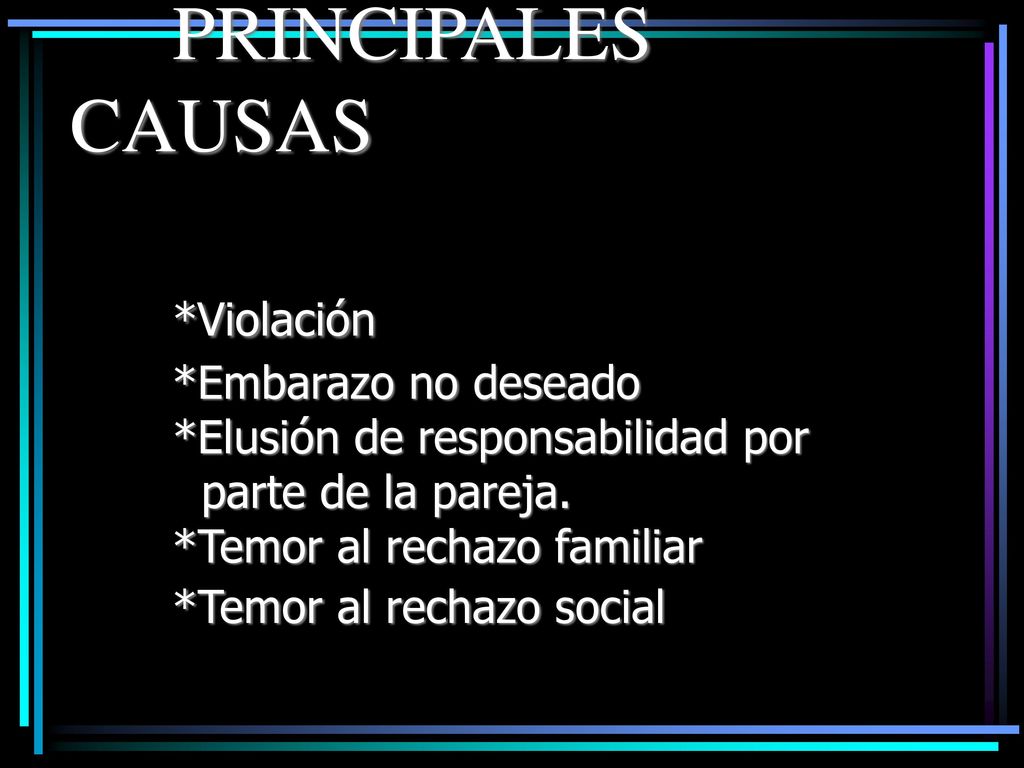 PRINCIPALES CAUSAS

*Violación

*Embarazo no deseado

*Elusión de responsabilidad por parte de la pareja.

*Temor al rechazo familiar

*Temor al rechazo social